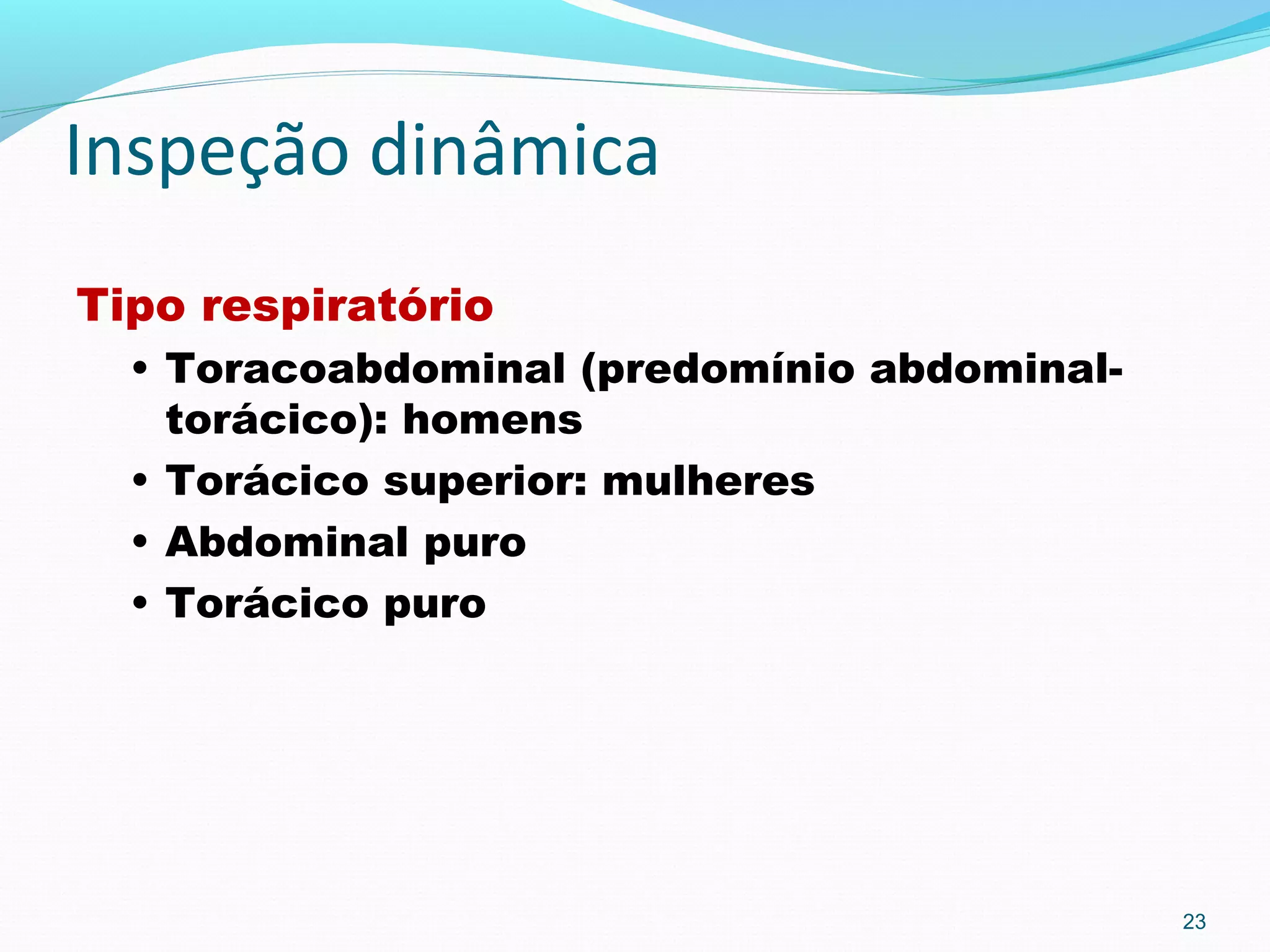 Inspeção dinâmica

Tipo respiratório

• Toracoabdominal (predomínio abdominal-torácico): homens
• Torácico superior: mulheres
• Abdominal puro
• Torácico puro

23